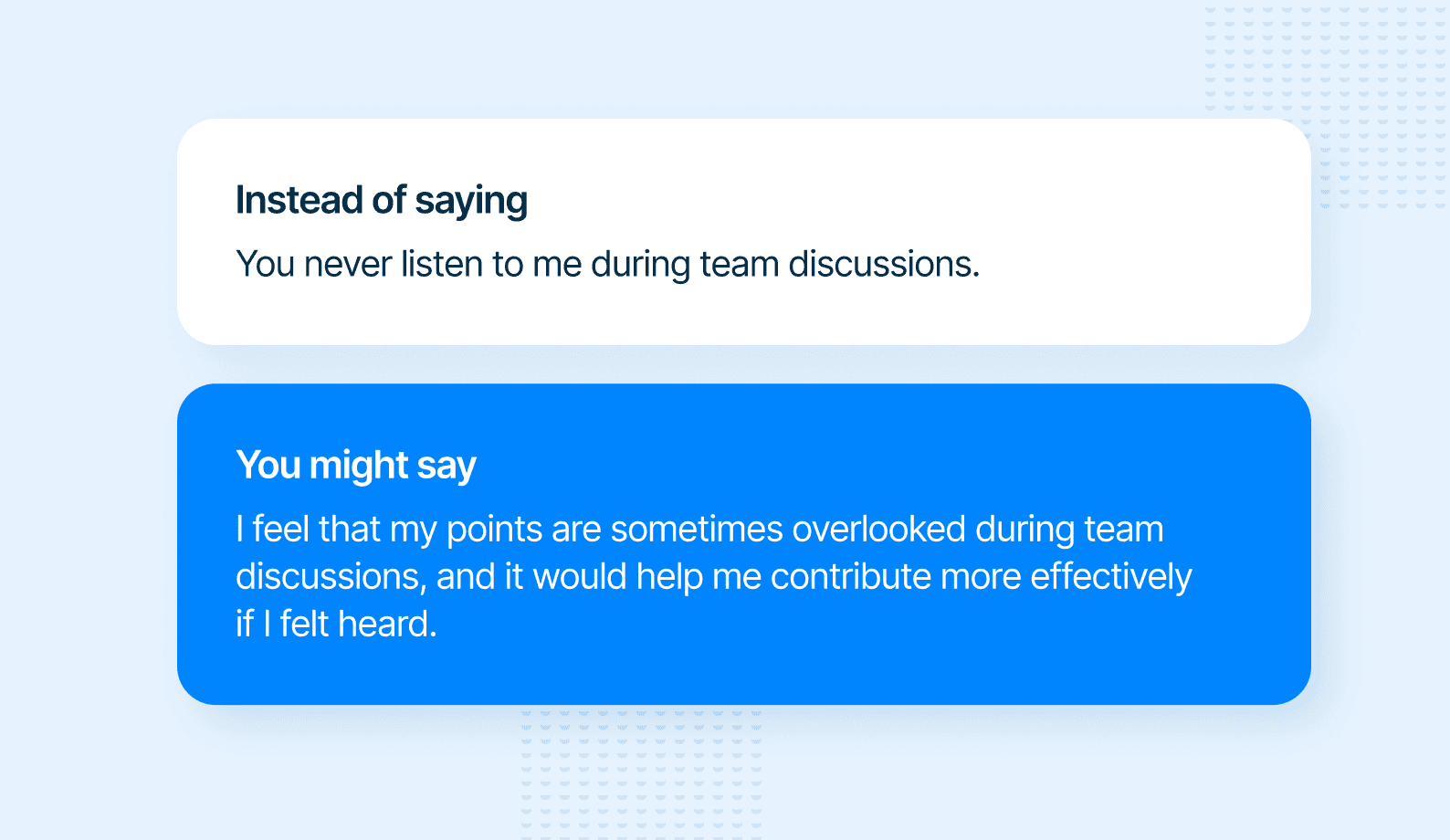 Instead of saying

You never listen to me during team discussions.

You might say

I feel that my points are sometimes overlooked during team discussions, and it would help me contribute more effectively if I felt heard.